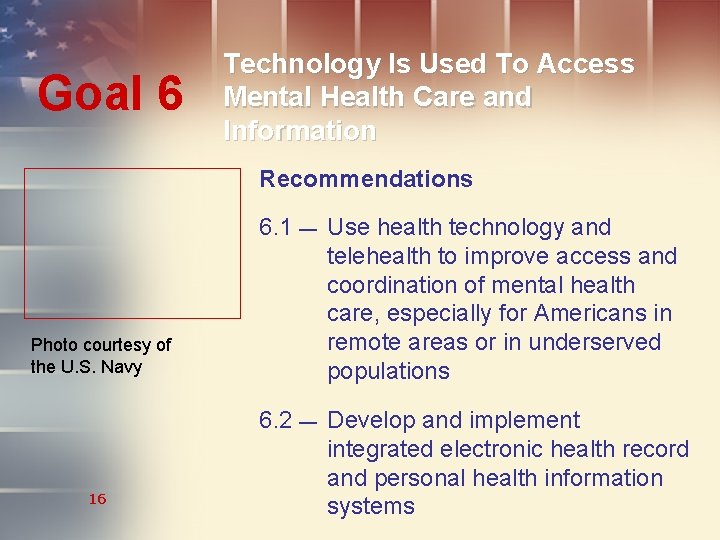 Goal 6

Technology Is Used To Access Mental Health Care and Information

Recommendations

6.1 — Use health technology and telehealth to improve access and coordination of mental health care, especially for Americans in remote areas or in underserved populations

6.2 — Develop and implement integrated electronic health record and personal health information systems

Photo courtesy of the U.S. Navy

16